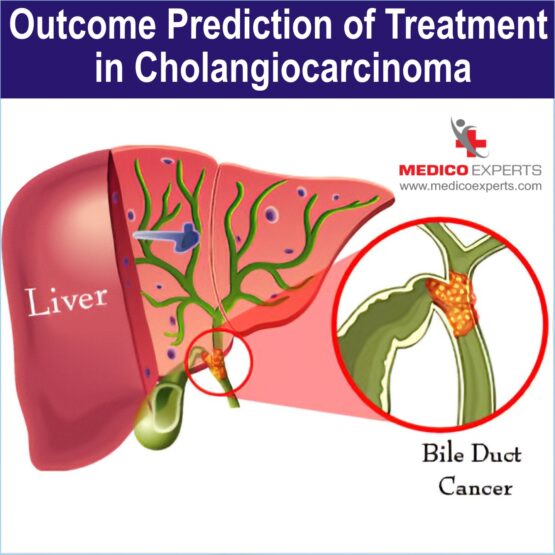 Outcome Prediction of Treatment in Cholangiocarcinoma

MEDICO EXPERTS
www.medicoexperts.com

Liver

Bile Duct Cancer